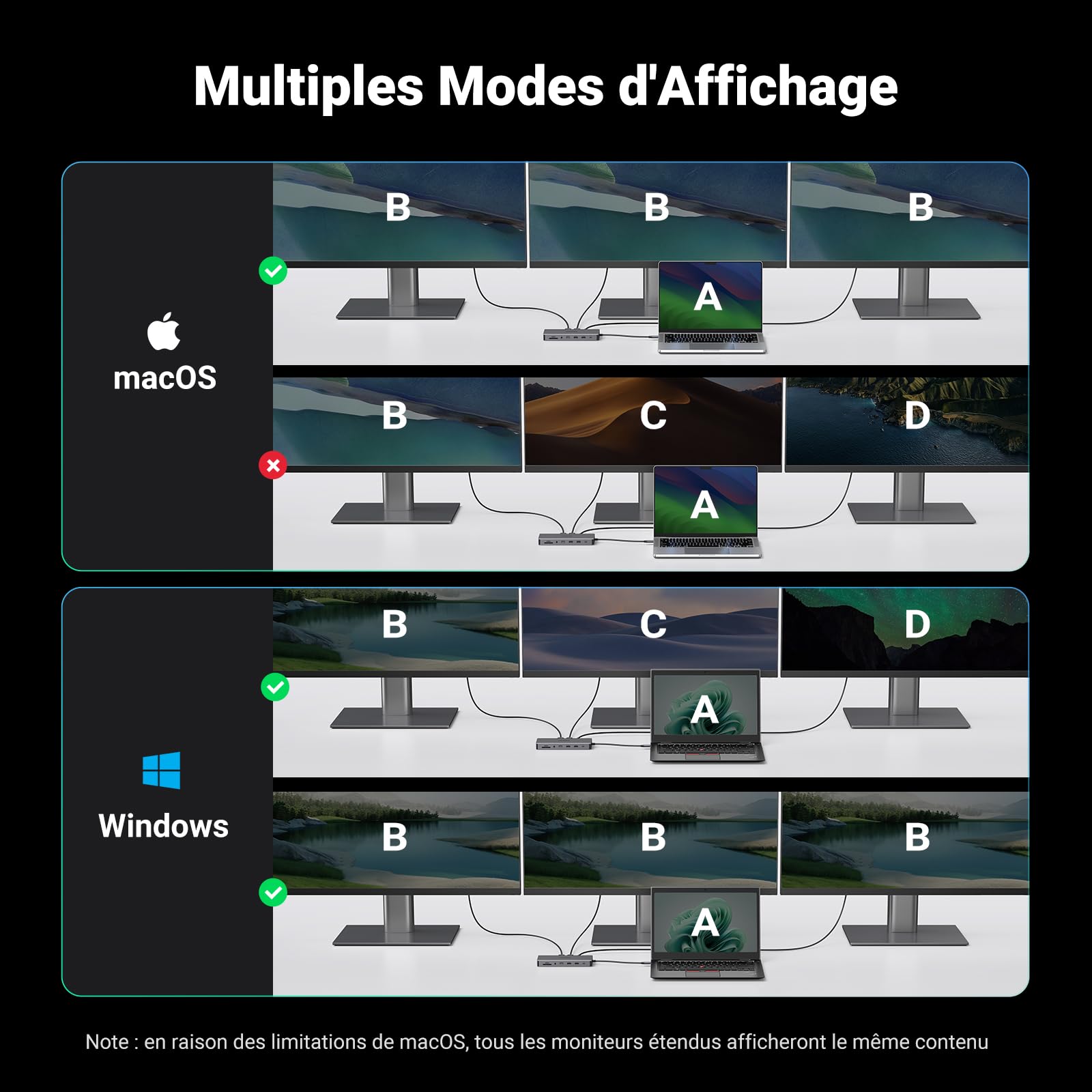 Multiples Modes d'Affichage

macOS

B B B
A

B C D
A

Windows

B C D
A

B B B
A

Note : en raison des limitations de macOS, tous les moniteurs étendus afficheront le même contenu